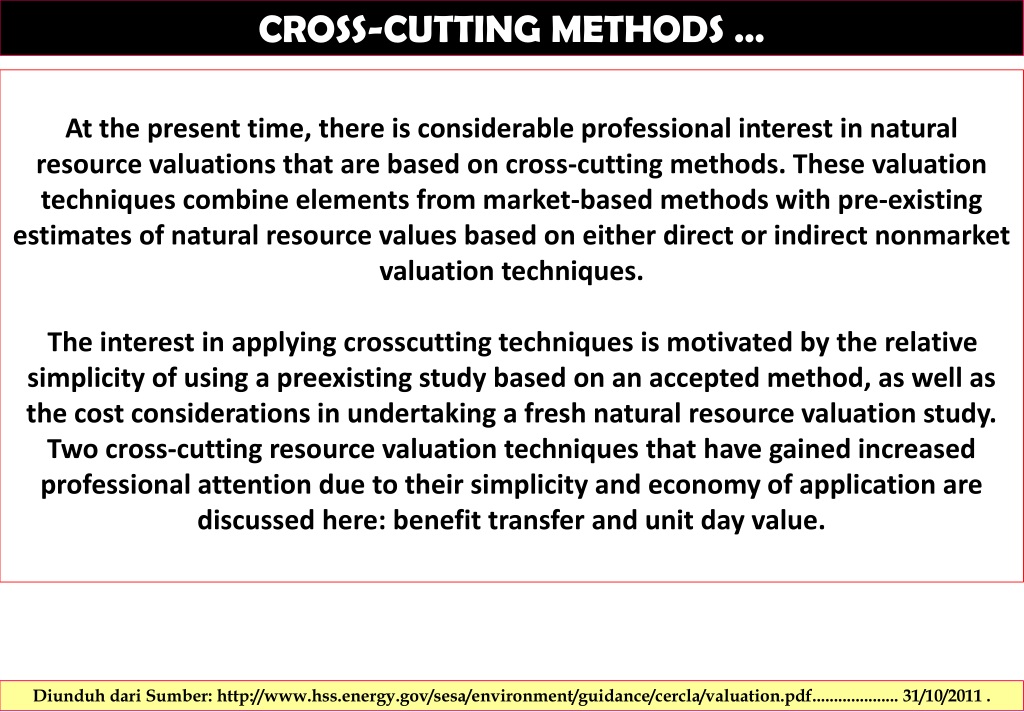 CROSS-CUTTING METHODS ...

At the present time, there is considerable professional interest in natural resource valuations that are based on cross-cutting methods. These valuation techniques combine elements from market-based methods with pre-existing estimates of natural resource values based on either direct or indirect nonmarket valuation techniques.

The interest in applying crosscutting techniques is motivated by the relative simplicity of using a preexisting study based on an accepted method, as well as the cost considerations in undertaking a fresh natural resource valuation study. Two cross-cutting resource valuation techniques that have gained increased professional attention due to their simplicity and economy of application are discussed here: benefit transfer and unit day value.

Diunduh dari Sumber: http://www.hss.energy.gov/sesa/environment/guidance/cercla/valuation.pdf.................... 31/10/2011 .